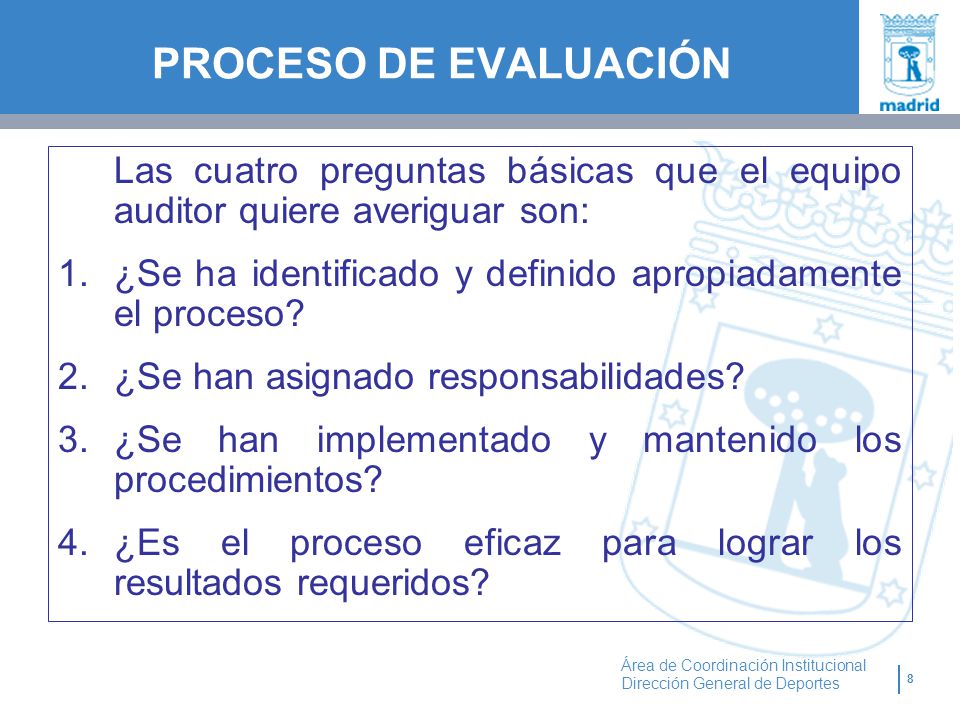 PROCESO DE EVALUACIÓN

madrid

Las cuatro preguntas básicas que el equipo auditor quiere averiguar son:

1. ¿Se ha identificado y definido apropiadamente el proceso?

2. ¿Se han asignado responsabilidades?

3. ¿Se han implementado y mantenido los procedimientos?

4. ¿Es el proceso eficaz para lograr los resultados requeridos?

Área de Coordinación Institucional
Dirección General de Deportes

8